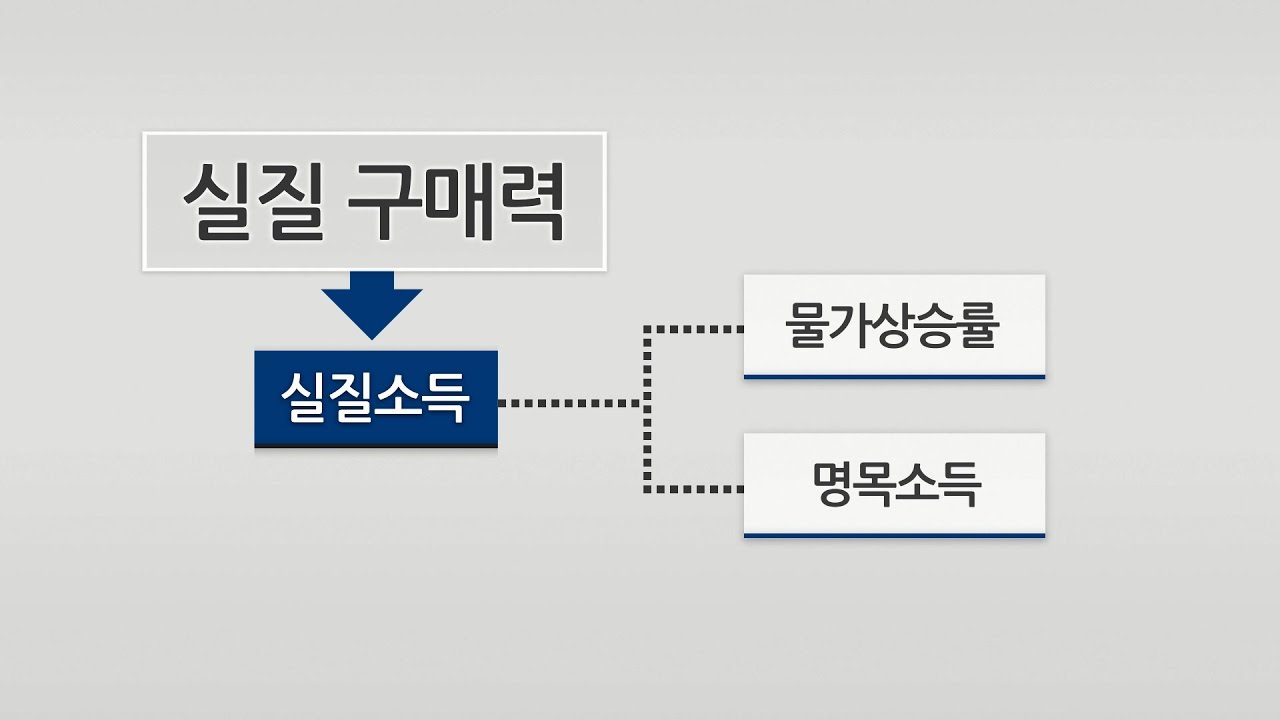 실질 구매력

실질소득

물가상승률

명목소득